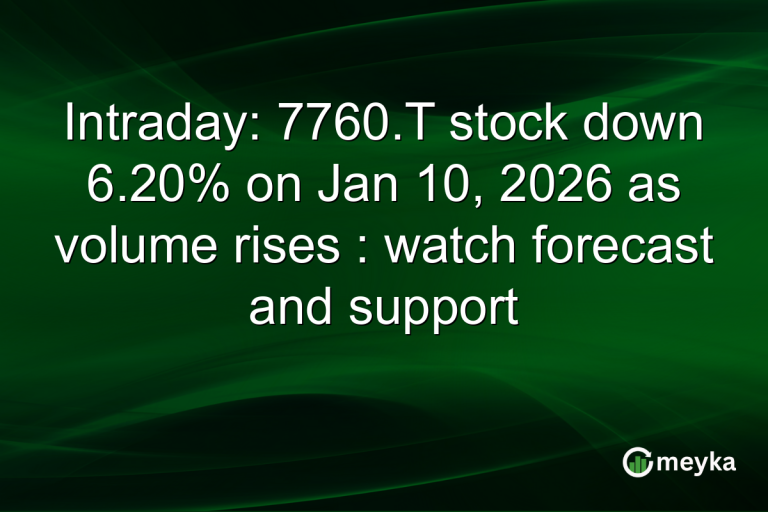 Intraday: 7760.T stock down 6.20% on Jan 10, 2026 as volume rises : watch forecast and support

meyka